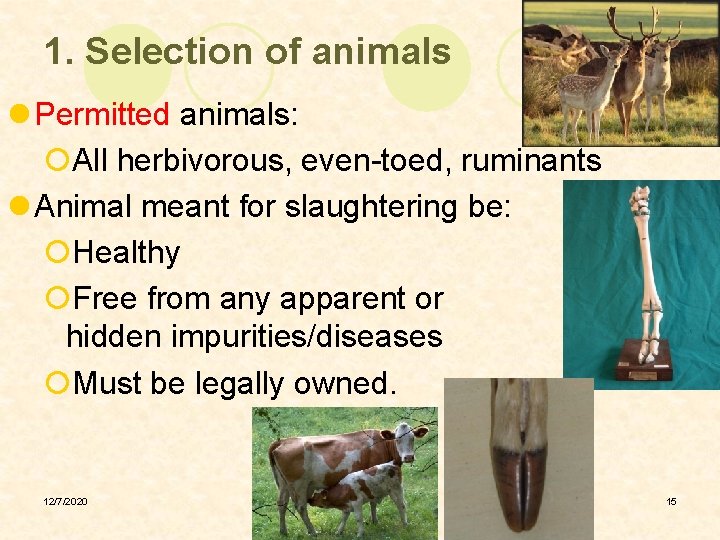 1. Selection of animals

Permitted animals:

All herbivorous, even-toed, ruminants

Animal meant for slaughtering be:

Healthy

Free from any apparent or hidden impurities/diseases

Must be legally owned.

12/7/2020

15